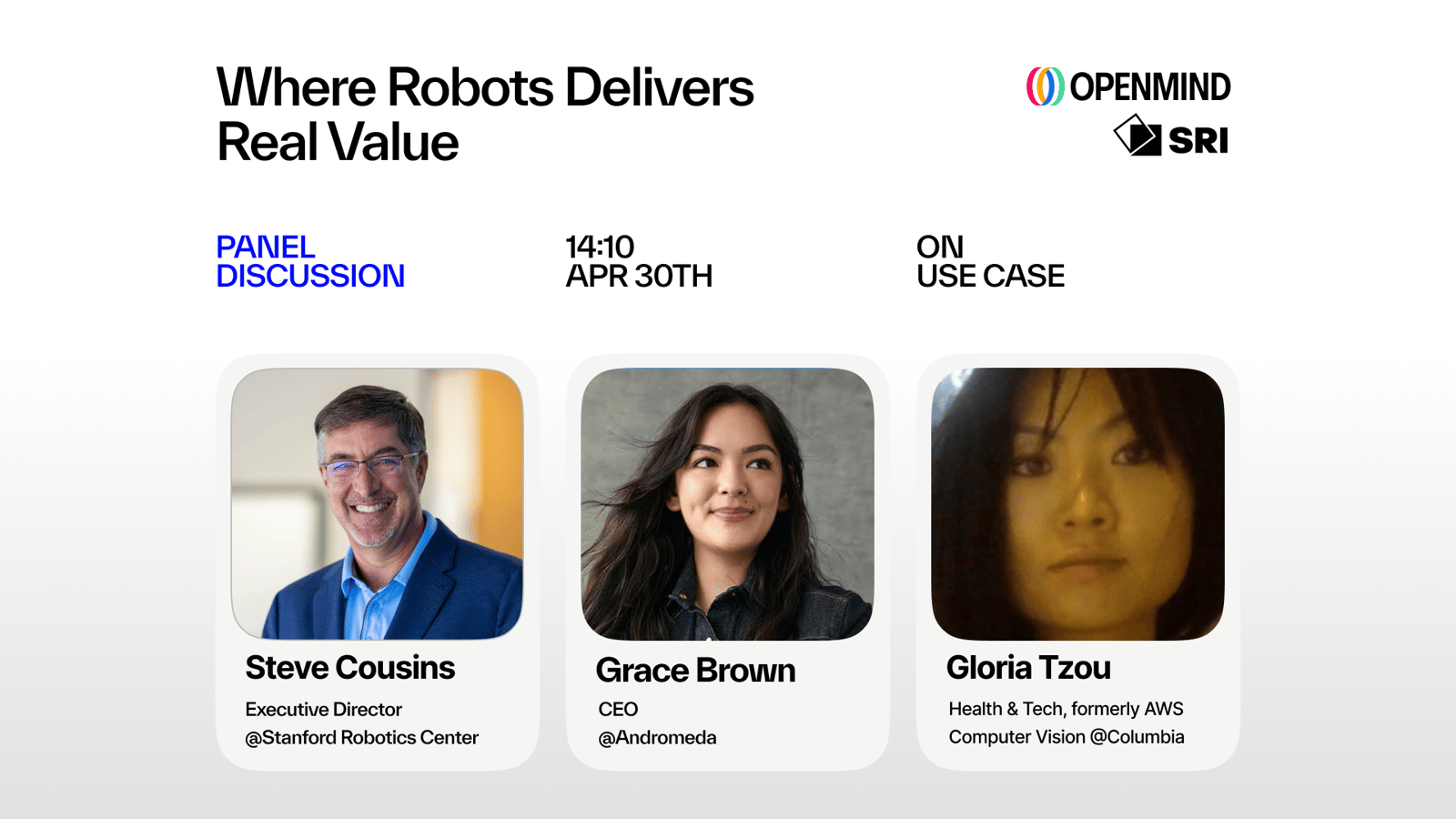 Where Robots Delivers Real Value

OPENMIND
SRI

PANEL DISCUSSION

14:10
APR 30TH

ON
USE CASE

Steve Cousins
Executive Director
@Stanford Robotics Center

Grace Brown
CEO
@Andromeda

Gloria Tzou
Health & Tech, formerly AWS
Computer Vision @Columbia